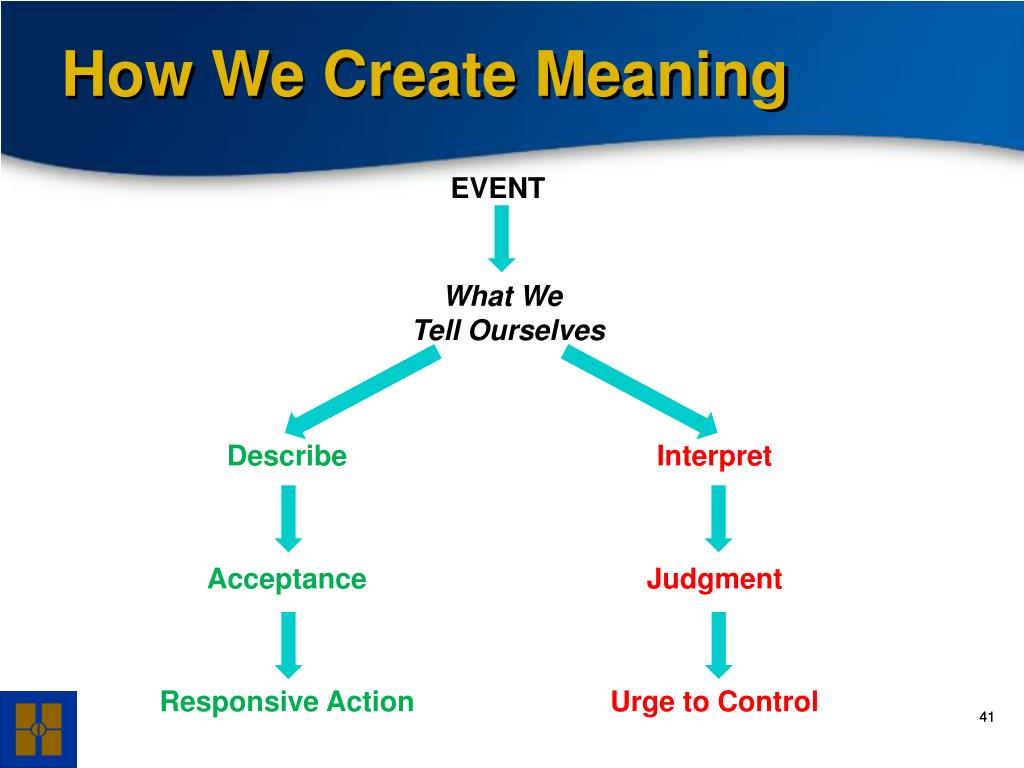 How We Create Meaning

EVENT

What We
Tell Ourselves

Describe

Acceptance

Responsive Action

Interpret

Judgment

Urge to Control

41